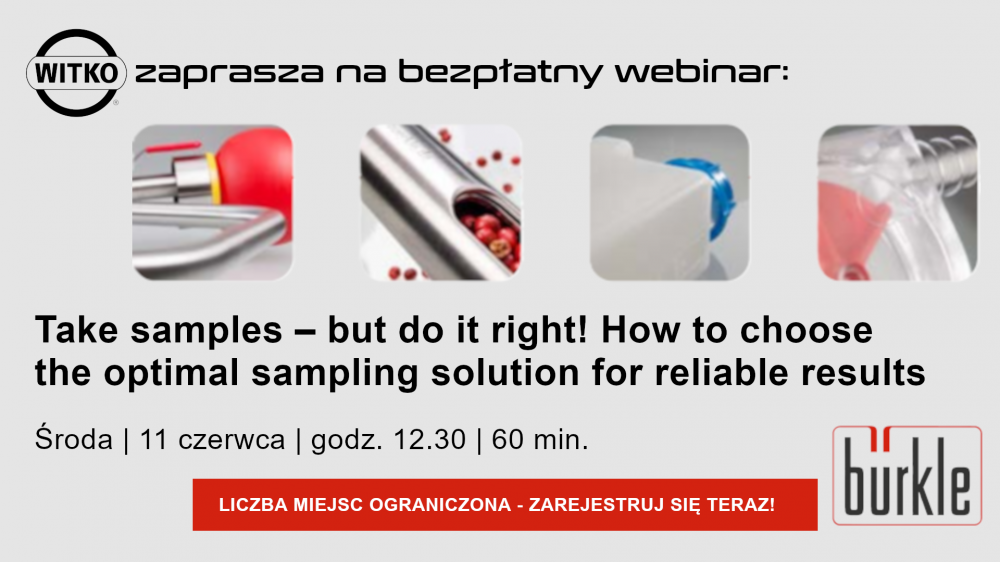 WITKO zaprasza na bezpłatny webinar:

Take samples – but do it right! How to choose the optimal sampling solution for reliable results

Środa | 11 czerwca | godz. 12.30 | 60 min.

LICZBA MIEJSC OGRANICZONA - ZAREJESTRUJ SIĘ TERAZ!

bürkle